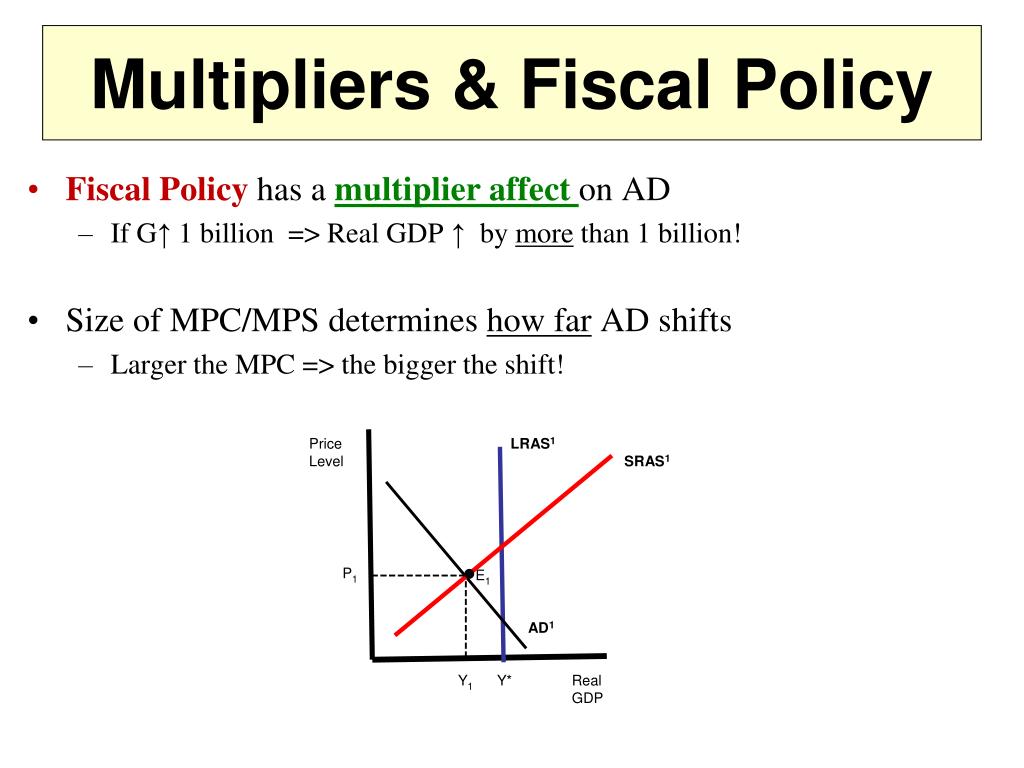 Multipliers & Fiscal Policy

• Fiscal Policy has a multiplier affect on AD
– If G↑ 1 billion => Real GDP ↑ by more than 1 billion!

• Size of MPC/MPS determines how far AD shifts
– Larger the MPC => the bigger the shift!

Price Level
LRAS$^1$
SRAS$^1$
P$_1$
E$_1$
AD$^1$
Y$_1$
Y*
Real GDP